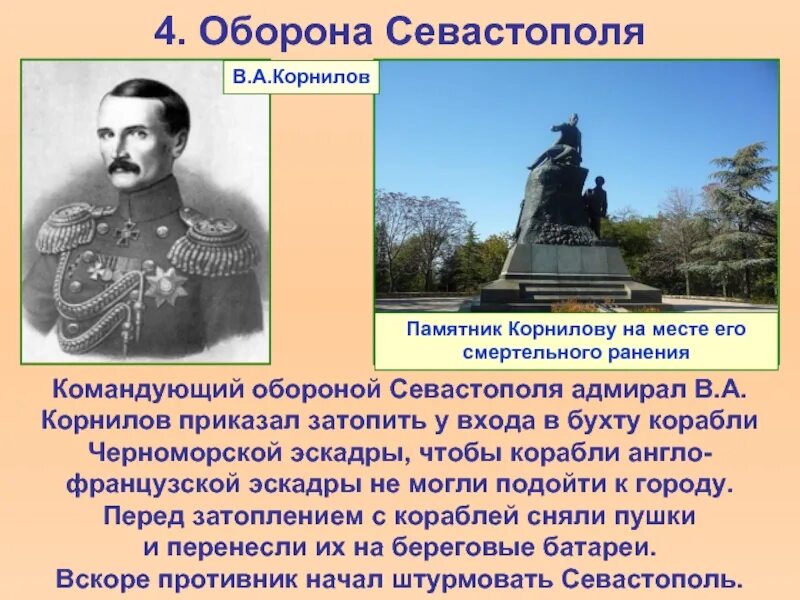 4. Оборона Севастополя

В.А.Корнилов

Памятник Корнилову на месте его смертельного ранения

Командующий обороной Севастополя адмирал В.А. Корнилов приказал затопить у входа в бухту корабли Черноморской эскадры, чтобы корабли англо-французской эскадры не могли подойти к городу. Перед затоплением с кораблей сняли пушки и перенесли их на береговые батареи. Вскоре противник начал штурмовать Севастополь.